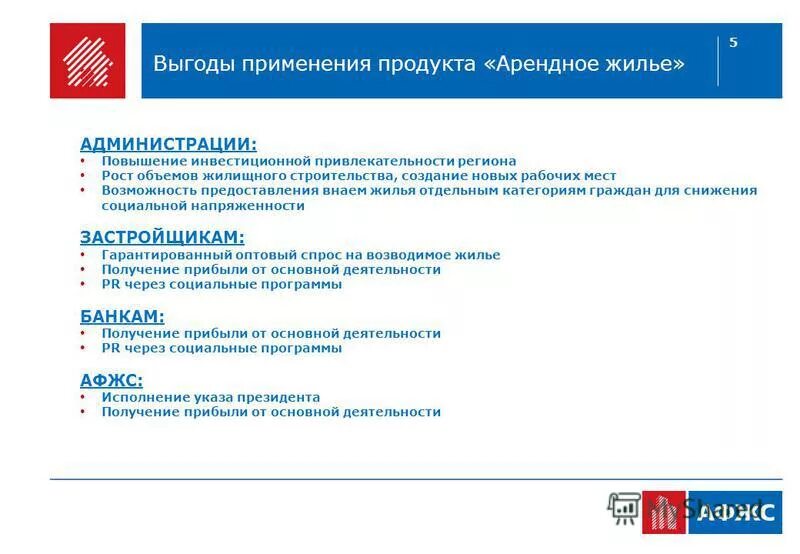 Выгоды применения продукта «Арендное жилье»

5

АДМИНИСТРАЦИИ:
• Повышение инвестиционной привлекательности региона
• Рост объемов жилищного строительства, создание новых рабочих мест
• Возможность предоставления внаем жилья отдельным категориям граждан для снижения социальной напряженности

ЗАСТРОЙЩИКАМ:
• Гарантированный оптовый спрос на возводимое жилье
• Получение прибыли от основной деятельности
• PR через социальные программы

БАНКАМ:
• Получение прибыли от основной деятельности
• PR через социальные программы

АФЖС:
• Исполнение указа президента
• Получение прибыли от основной деятельности

MyShared

АФЖС